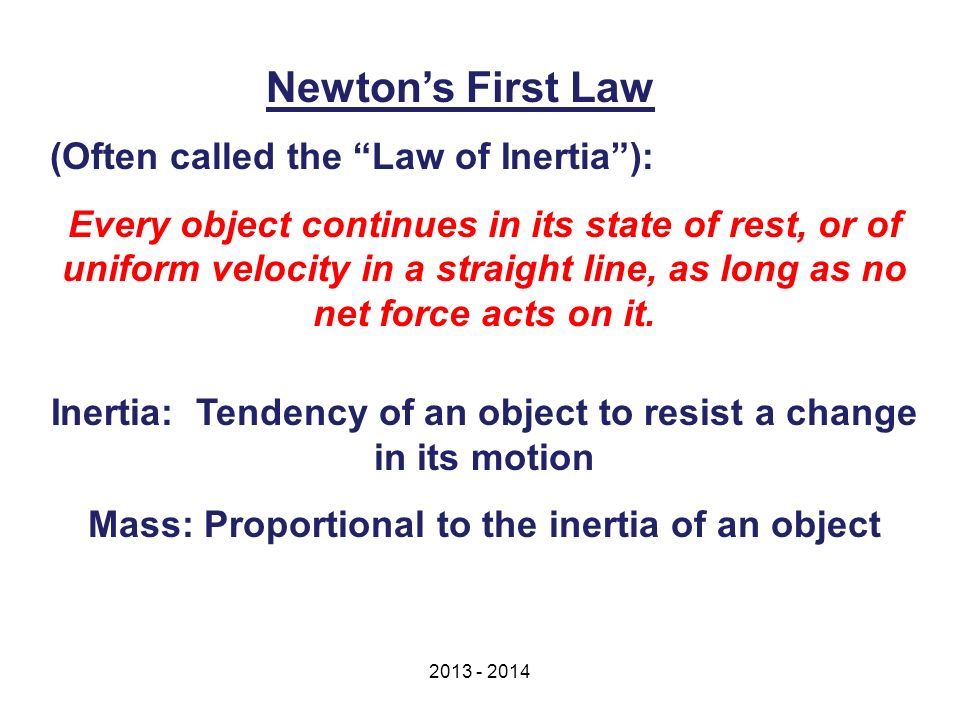 Newton’s First Law

(Often called the “Law of Inertia”):

Every object continues in its state of rest, or of uniform velocity in a straight line, as long as no net force acts on it.

Inertia: Tendency of an object to resist a change in its motion

Mass: Proportional to the inertia of an object

2013 - 2014